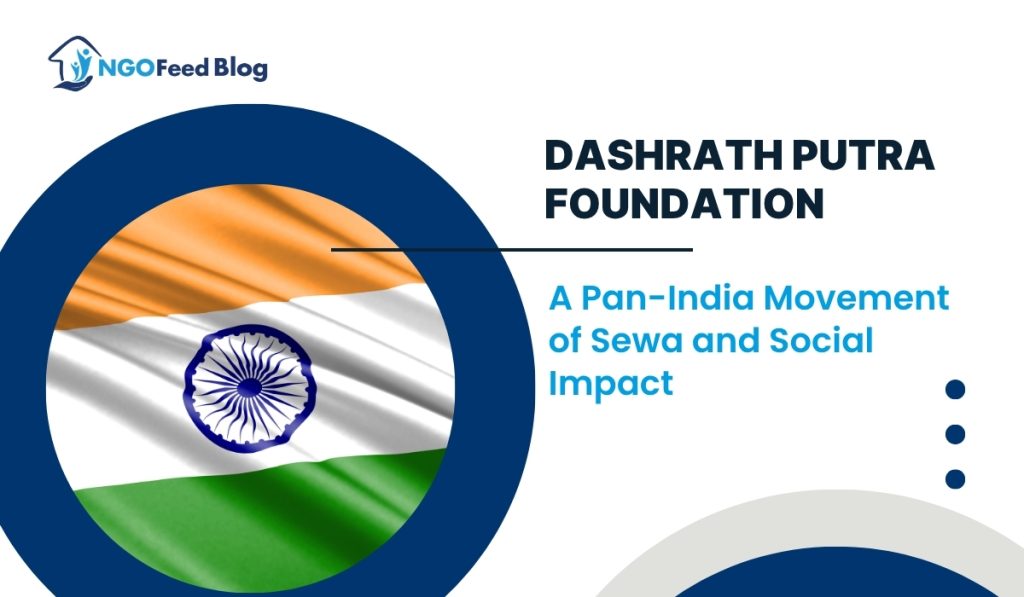 NGOFeed Blog

DASHRATH PUTRA FOUNDATION

A Pan-India Movement of Sewa and Social Impact